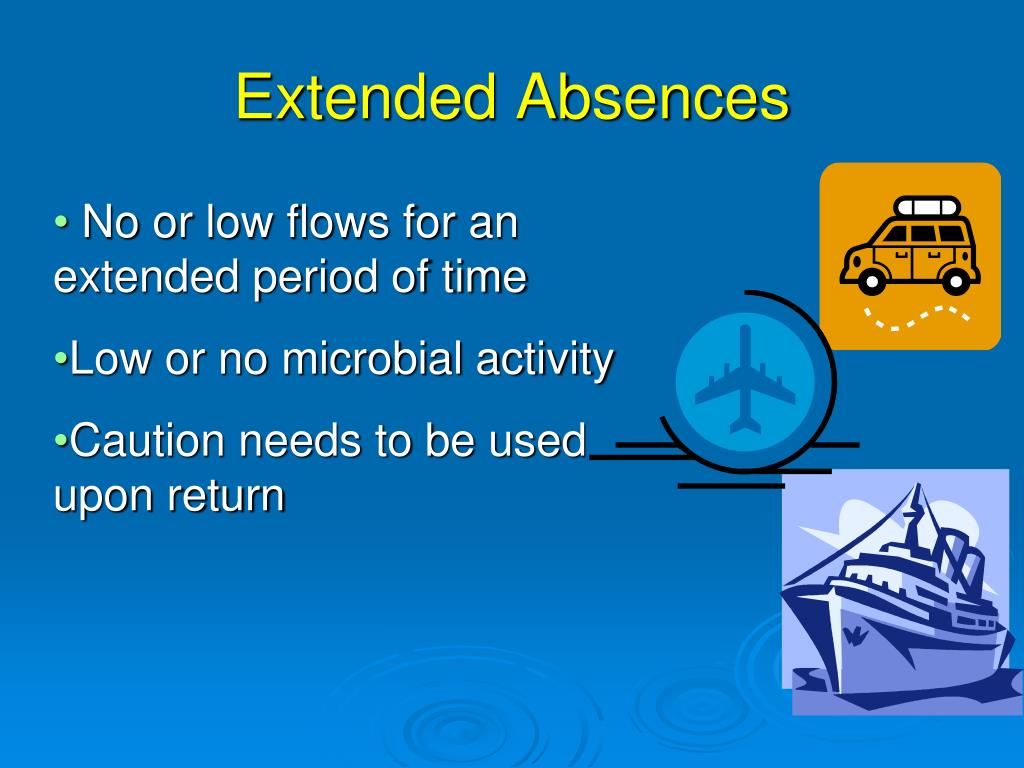 Extended Absences

• No or low flows for an extended period of time

•Low or no microbial activity

•Caution needs to be used upon return